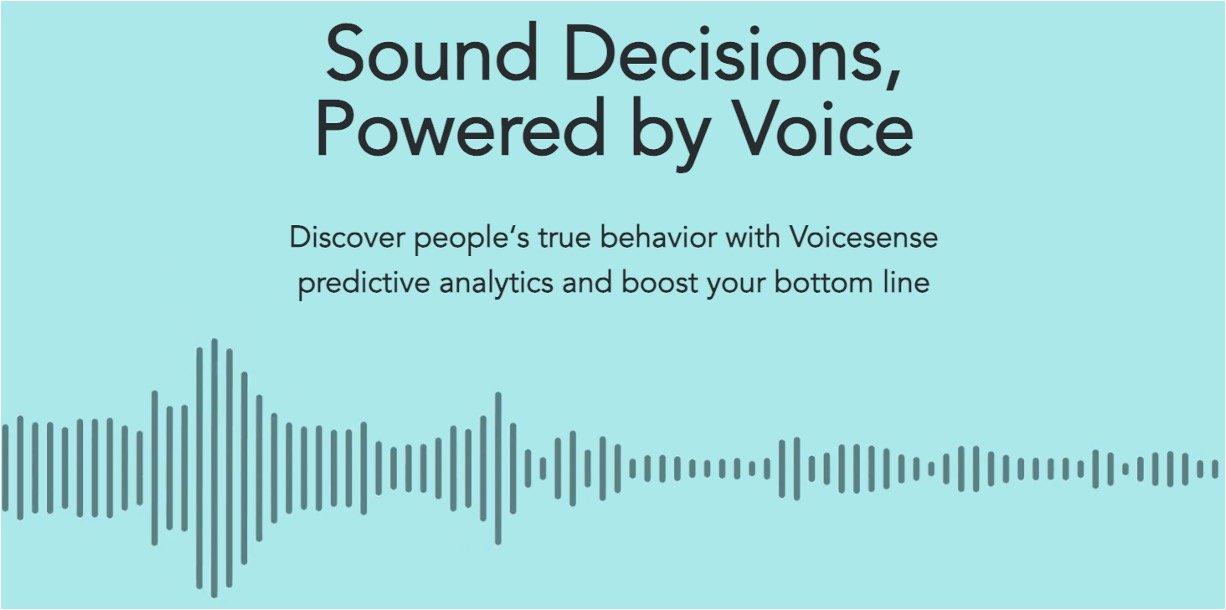 Sound Decisions,
Powered by Voice

Discover people's true behavior with Voicesense predictive analytics and boost your bottom line